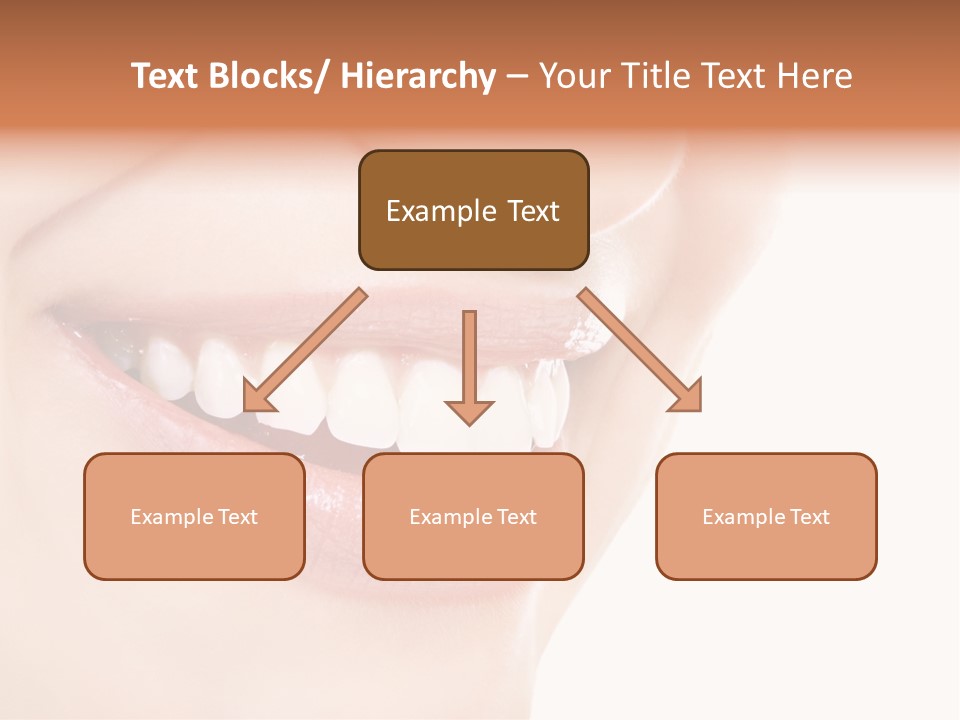 Text Blocks/ Hierarchy – Your Title Text Here

Example Text

Example Text

Example Text

Example Text